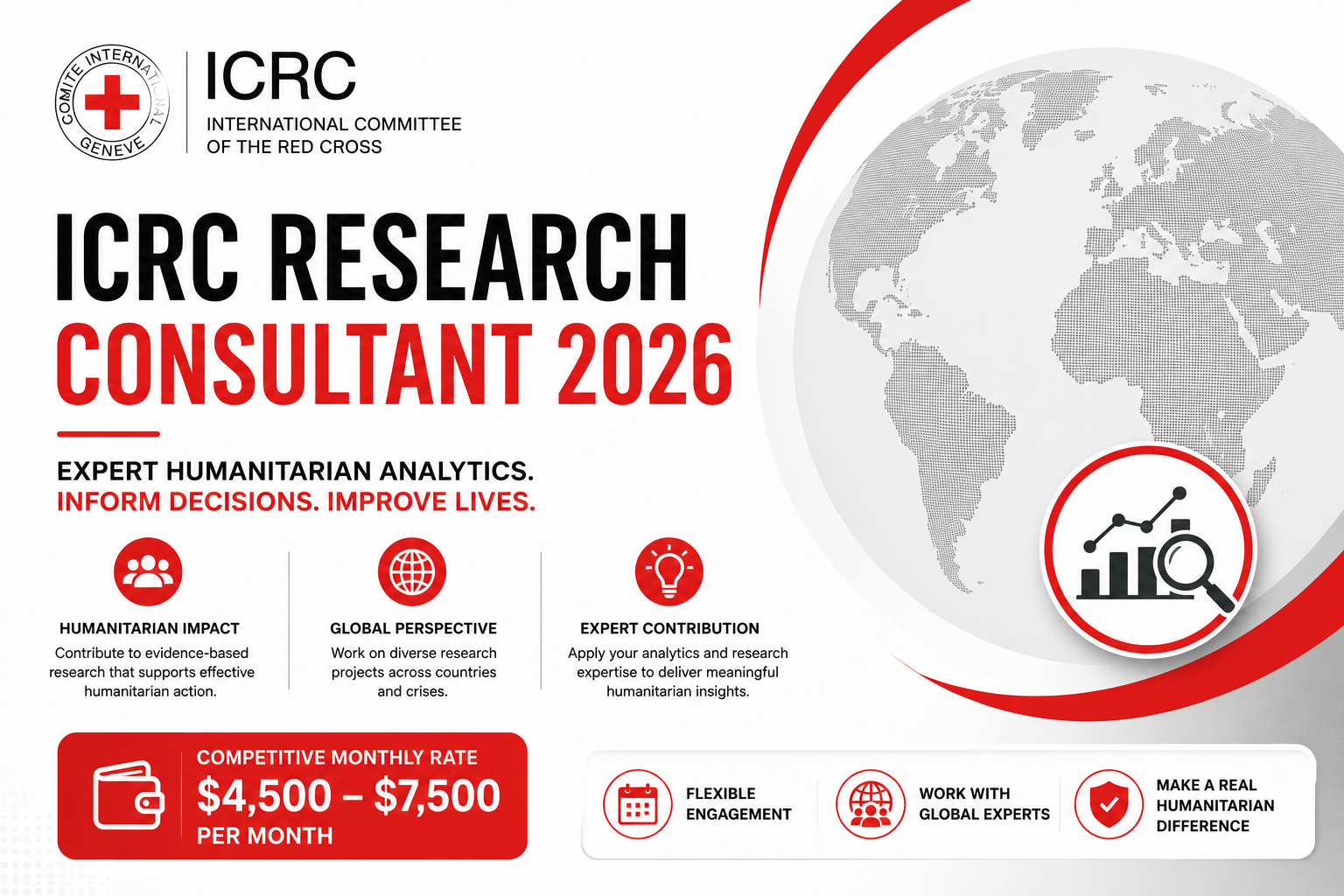 COMITE INTERNATIONAL GENEVE

ICRC
INTERNATIONAL COMMITTEE OF THE RED CROSS

ICRC RESEARCH CONSULTANT 2026

EXPERT HUMANITARIAN ANALYTICS.
INFORM DECISIONS. IMPROVE LIVES.

HUMANITARIAN IMPACT
Contribute to evidence-based research that supports effective humanitarian action.

GLOBAL PERSPECTIVE
Work on diverse research projects across countries and crises.

EXPERT CONTRIBUTION
Apply your analytics and research expertise to deliver meaningful humanitarian insights.

COMPETITIVE MONTHLY RATE
$4,500 – $7,500
PER MONTH

FLEXIBLE ENGAGEMENT

WORK WITH GLOBAL EXPERTS

MAKE A REAL HUMANITARIAN DIFFERENCE